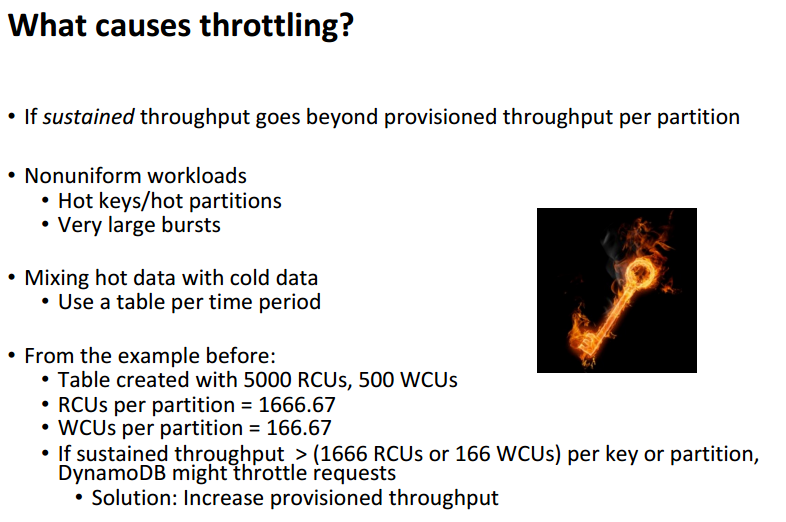 What causes throttling?

• If sustained throughput goes beyond provisioned throughput per partition

• Nonuniform workloads
  • Hot keys/hot partitions
  • Very large bursts

• Mixing hot data with cold data
  • Use a table per time period

• From the example before:
  • Table created with 5000 RCUs, 500 WCUs
  • RCUs per partition = 1666.67
  • WCUs per partition = 166.67
  • If sustained throughput > (1666 RCUs or 166 WCUs) per key or partition, DynamoDB might throttle requests
    • Solution: Increase provisioned throughput